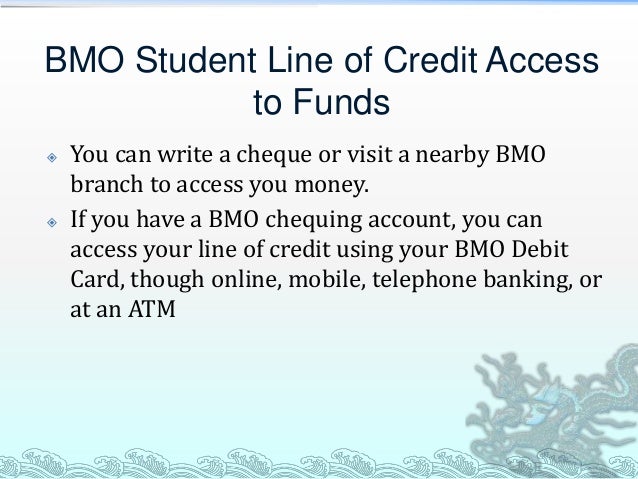 BMO Student Line of Credit Access to Funds

You can write a cheque or visit a nearby BMO branch to access you money.

If you have a BMO chequing account, you can access your line of credit using your BMO Debit Card, though online, mobile, telephone banking, or at an ATM